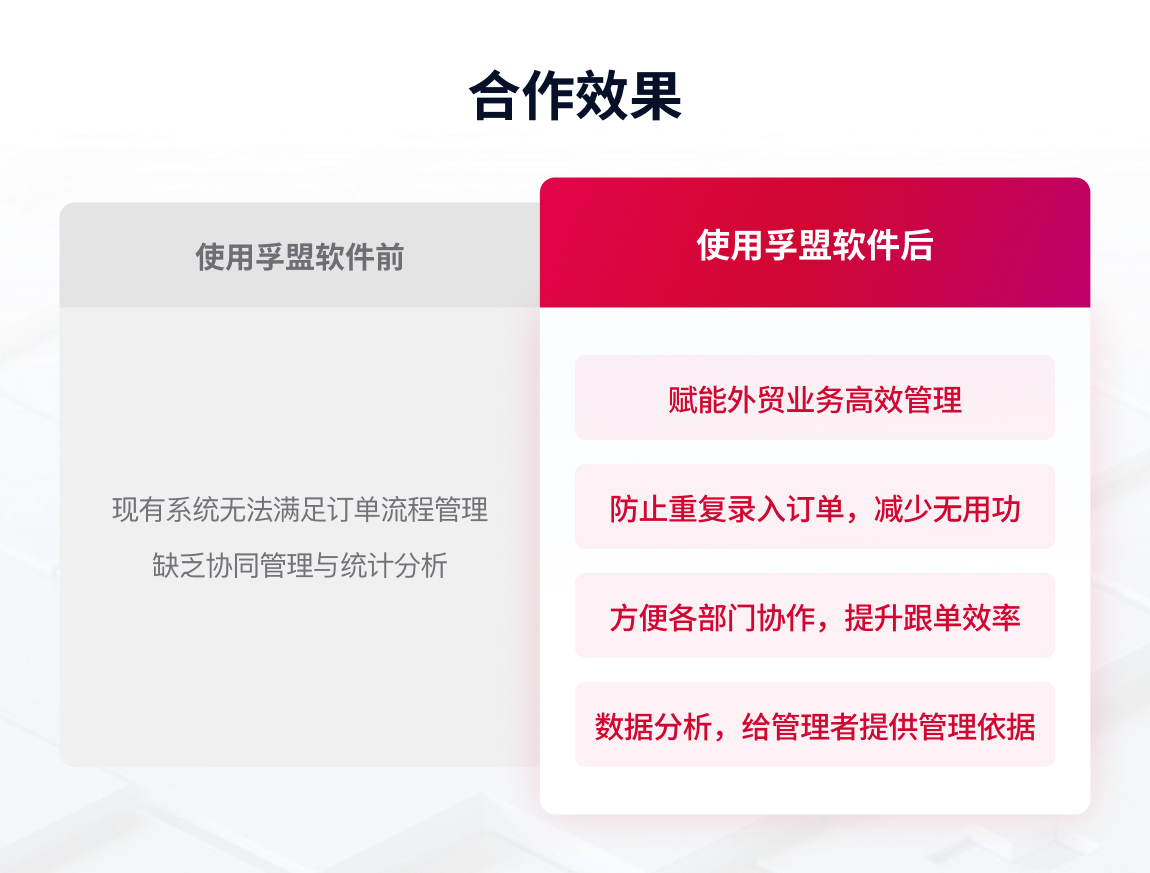 合作效果

使用孚盟软件前

现有系统无法满足订单流程管理

缺乏协同管理与统计分析

使用孚盟软件后

赋能外贸业务高效管理

防止重复录入订单，减少无用功

方便各部门协作，提升跟单效率

数据分析，给管理者提供管理依据